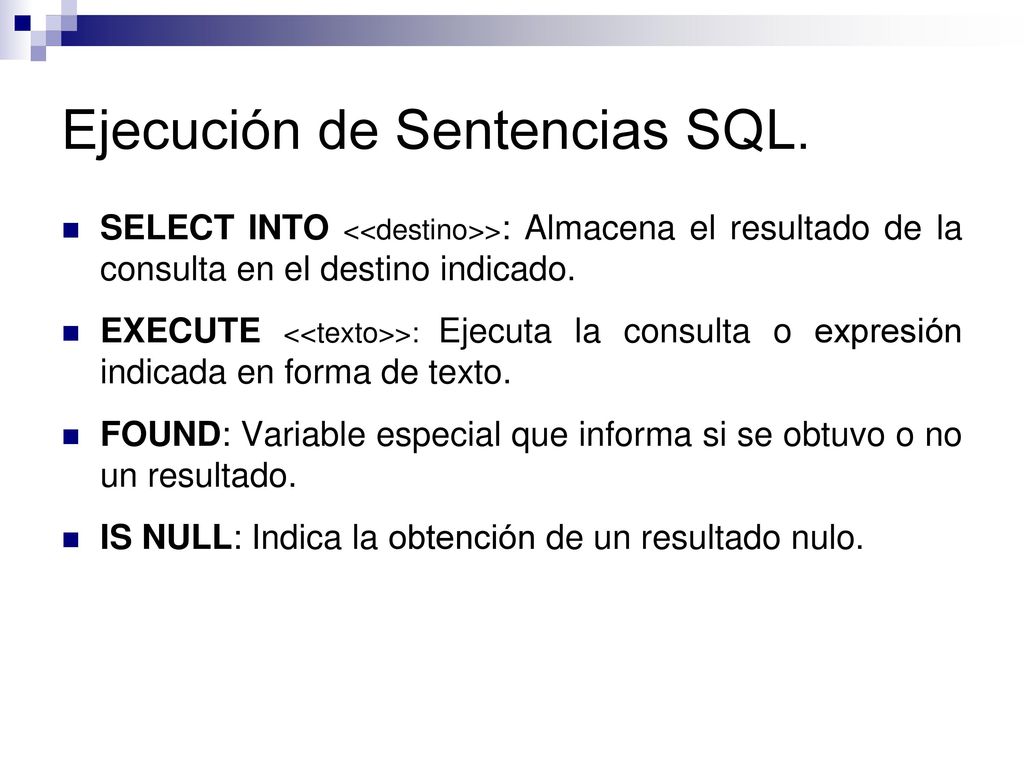 Ejecución de Sentencias SQL.

SELECT INTO <<destino>>: Almacena el resultado de la consulta en el destino indicado.

EXECUTE <<texto>>: Ejecuta la consulta o expresión indicada en forma de texto.

FOUND: Variable especial que informa si se obtuvo o no un resultado.

IS NULL: Indica la obtención de un resultado nulo.